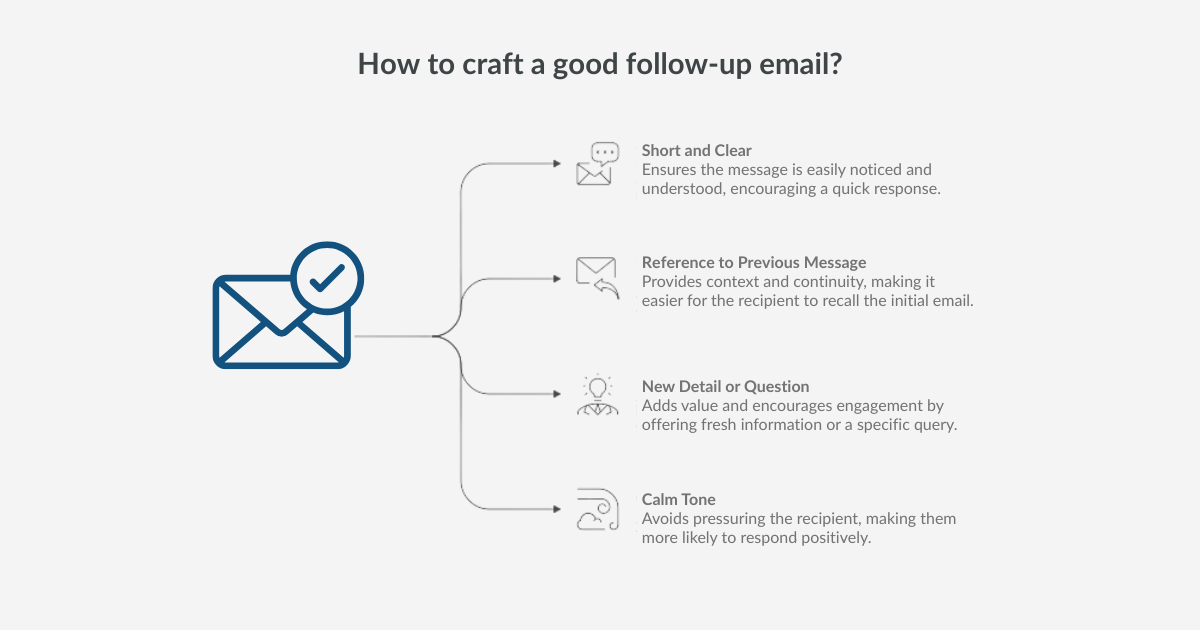 How to craft a good follow-up email?

Short and Clear
Ensures the message is easily noticed and understood, encouraging a quick response.

Reference to Previous Message
Provides context and continuity, making it easier for the recipient to recall the initial email.

New Detail or Question
Adds value and encourages engagement by offering fresh information or a specific query.

Calm Tone
Avoids pressuring the recipient, making them more likely to respond positively.